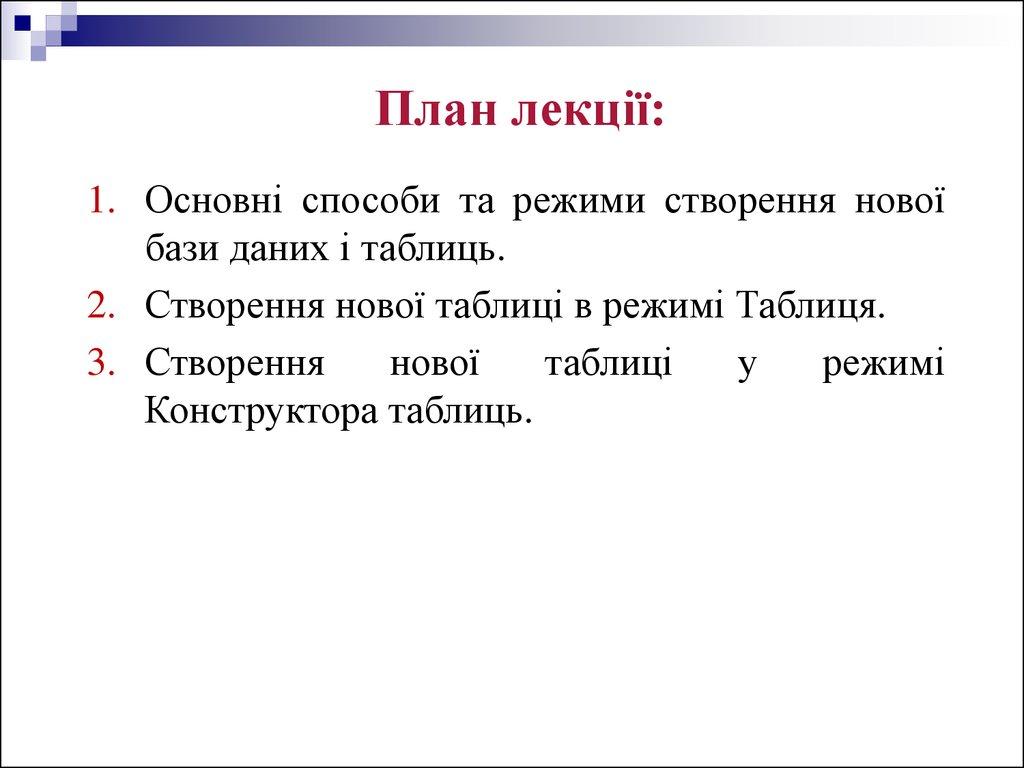 План лекції:

1. Основні способи та режими створення нової бази даних і таблиць.
2. Створення нової таблиці в режимі Таблиця.
3. Створення нової таблиці у режимі Конструктора таблиць.